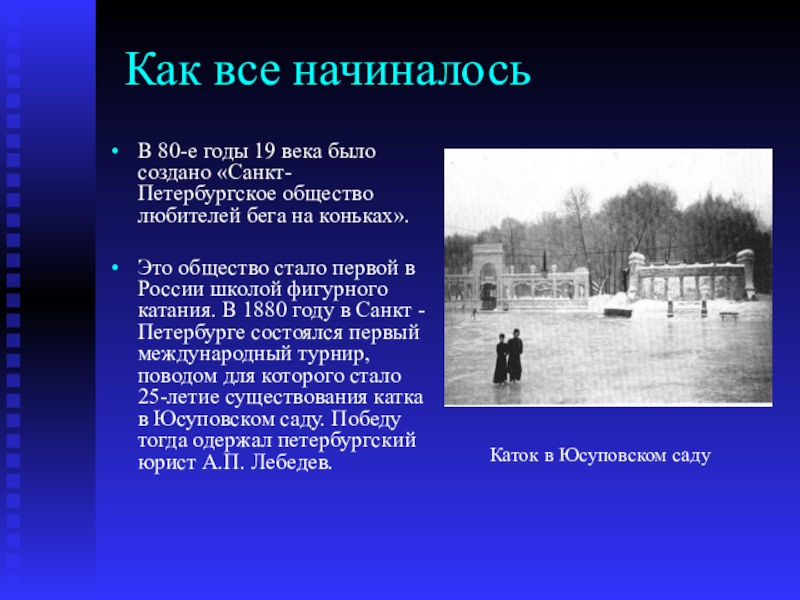 Как все начиналось

• В 80-е годы 19 века было создано «Санкт-Петербургское общество любителей бега на коньках».

• Это общество стало первой в России школой фигурного катания. В 1880 году в Санкт - Петербурге состоялся первый международный турнир, поводом для которого стало 25-летие существования катка в Юсуповском саду. Победу тогда одержал петербургский юрист А.П. Лебедев.

Каток в Юсуповском саду